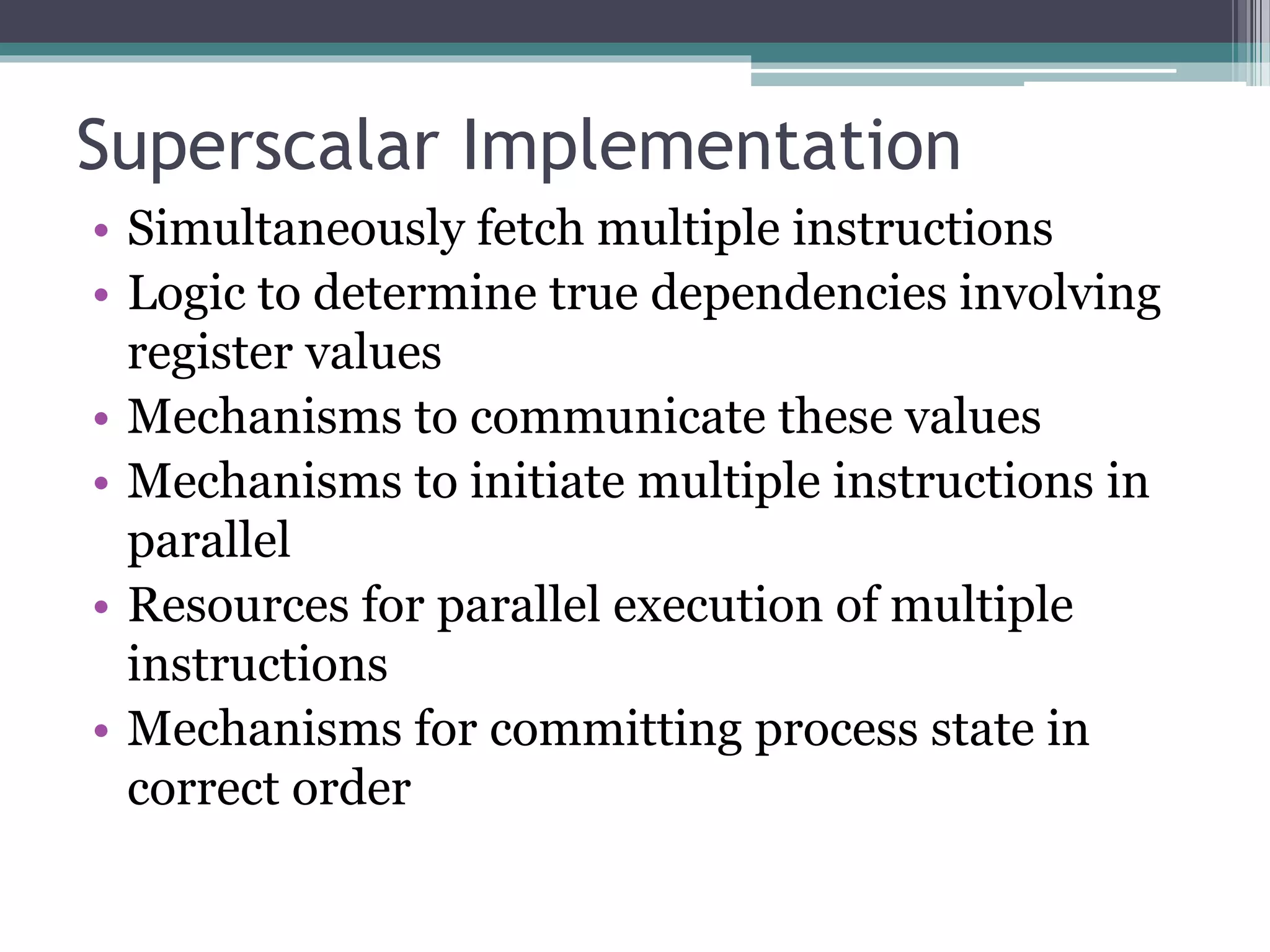 Superscalar Implementation

• Simultaneously fetch multiple instructions
• Logic to determine true dependencies involving register values
• Mechanisms to communicate these values
• Mechanisms to initiate multiple instructions in parallel
• Resources for parallel execution of multiple instructions
• Mechanisms for committing process state in correct order